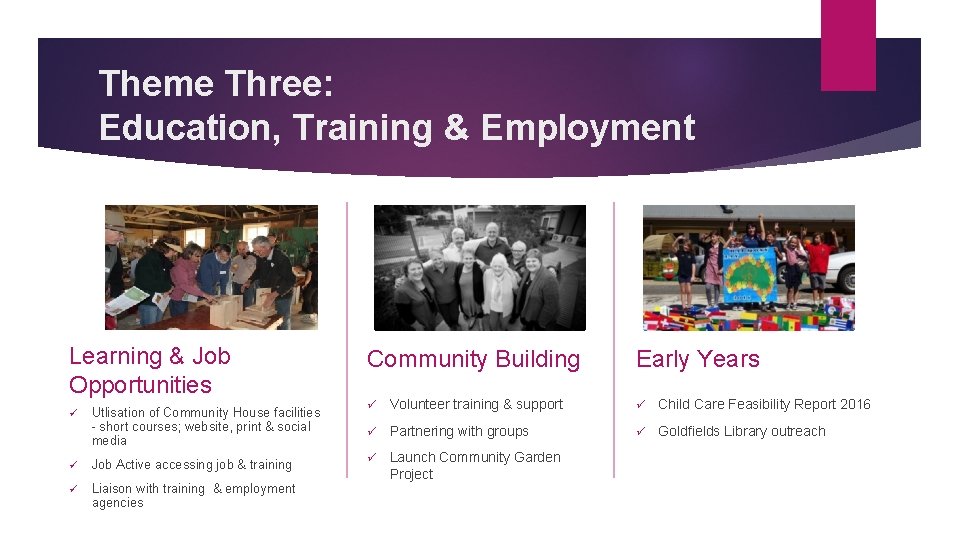 Theme Three:
Education, Training & Employment

Learning & Job Opportunities

✓ Utlisation of Community House facilities - short courses; website, print & social media

✓ Job Active accessing job & training

✓ Liaison with training & employment agencies

Community Building

✓ Volunteer training & support

✓ Partnering with groups

✓ Launch Community Garden Project

Early Years

✓ Child Care Feasibility Report 2016

✓ Goldfields Library outreach